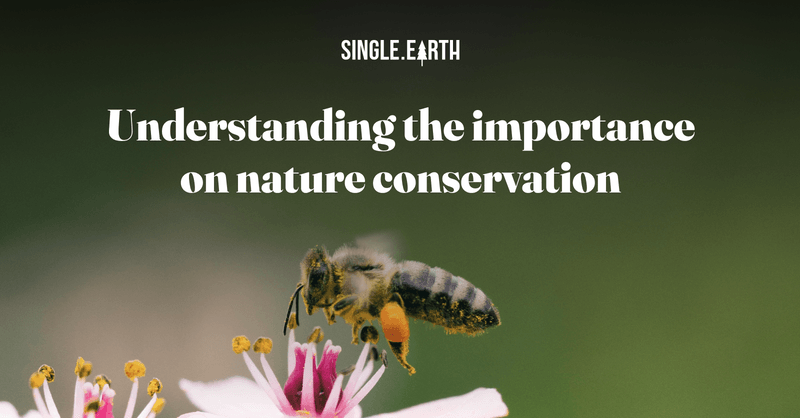 SINGLE.EARTH

Understanding the importance on nature conservation